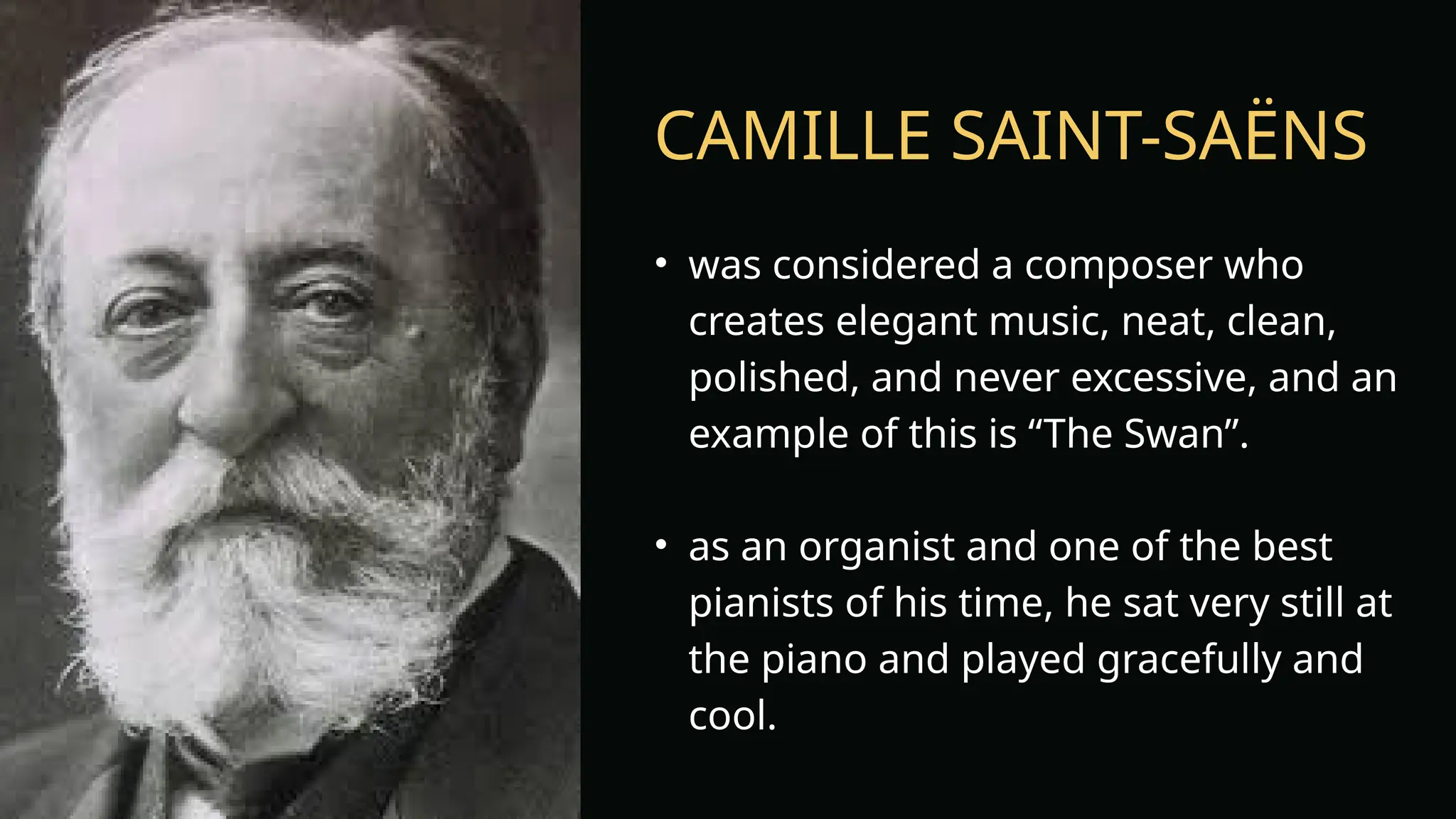 CAMILLE SAINT-SAËNS

• was considered a composer who creates elegant music, neat, clean, polished, and never excessive, and an example of this is “The Swan”.

• as an organist and one of the best pianists of his time, he sat very still at the piano and played gracefully and cool.